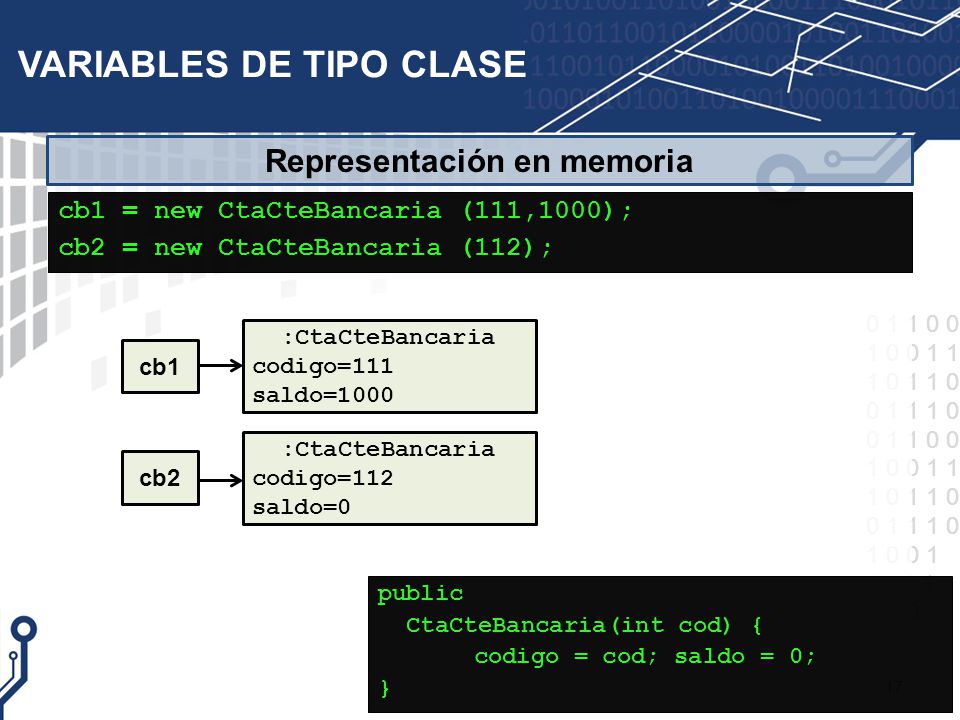 VARIABLES DE TIPO CLASE

Representación en memoria

cb1 = new CtaCteBancaria (111,1000);
cb2 = new CtaCteBancaria (112);

cb1

:CtaCteBancaria
codigo=111
saldo=1000

cb2

:CtaCteBancaria
codigo=112
saldo=0

public
  CtaCteBancaria(int cod) {
       codigo = cod; saldo = 0;
}

17